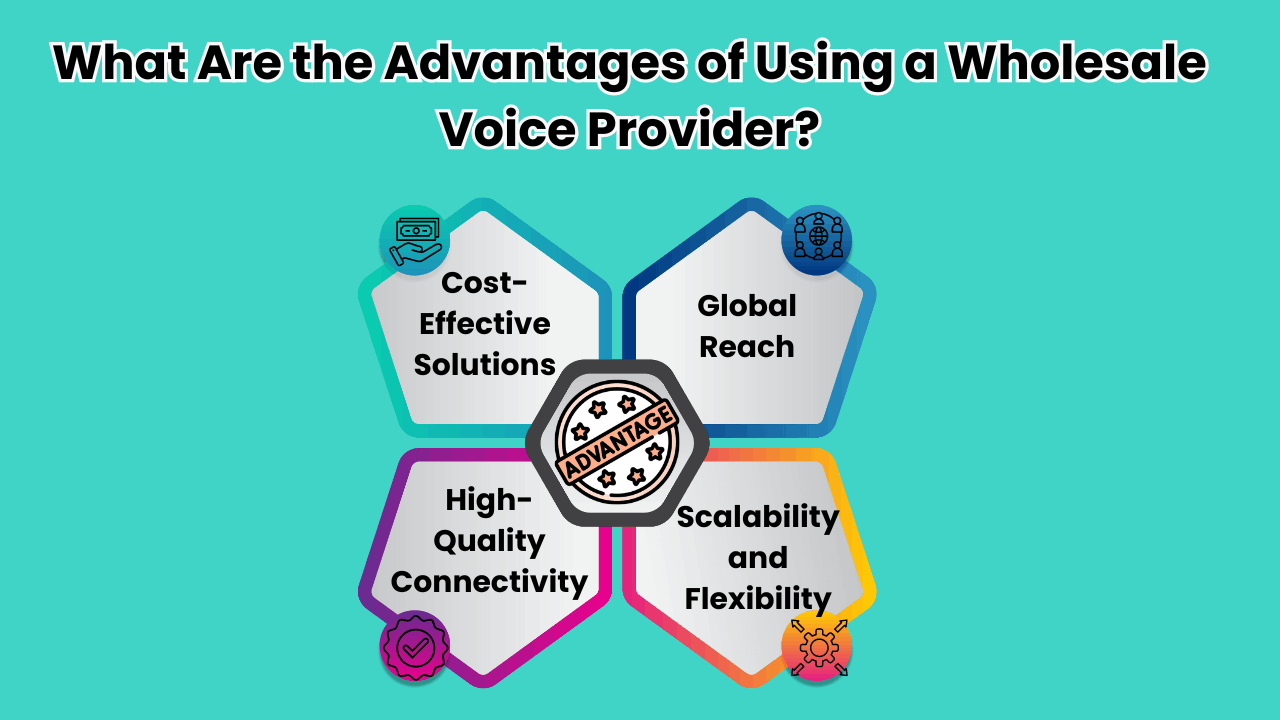 What Are the Advantages of Using a Wholesale Voice Provider?

Cost-Effective Solutions

Global Reach

ADVANTAGE

High-Quality Connectivity

Scalability and Flexibility